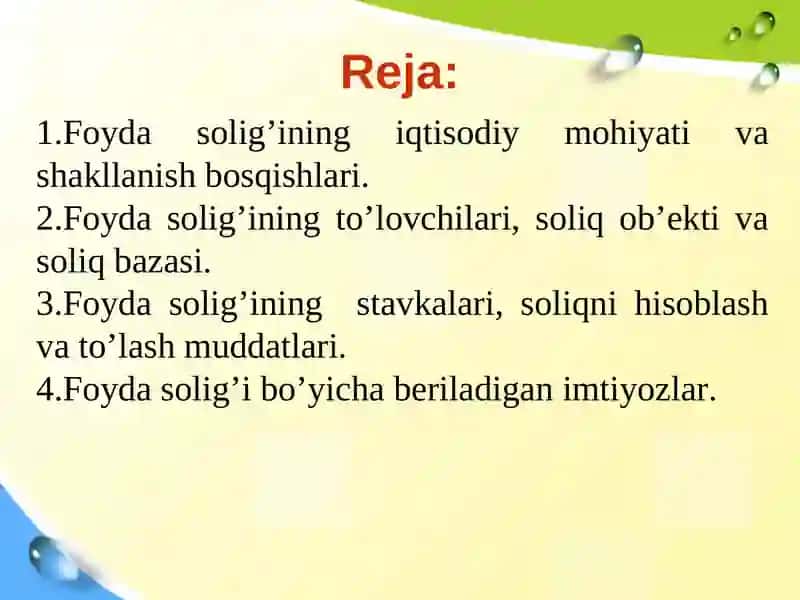 Reja:

1.Foyda solig’ining iqtisodiy mohiyati va shakllanish bosqishlari.
2.Foyda solig’ining to’lovchilari, soliq ob’ekti va soliq bazasi.
3.Foyda solig’ining stavkalari, soliqni hisoblash va to’lash muddatlari.
4.Foyda solig’i bo’yicha beriladigan imtiyozlar.